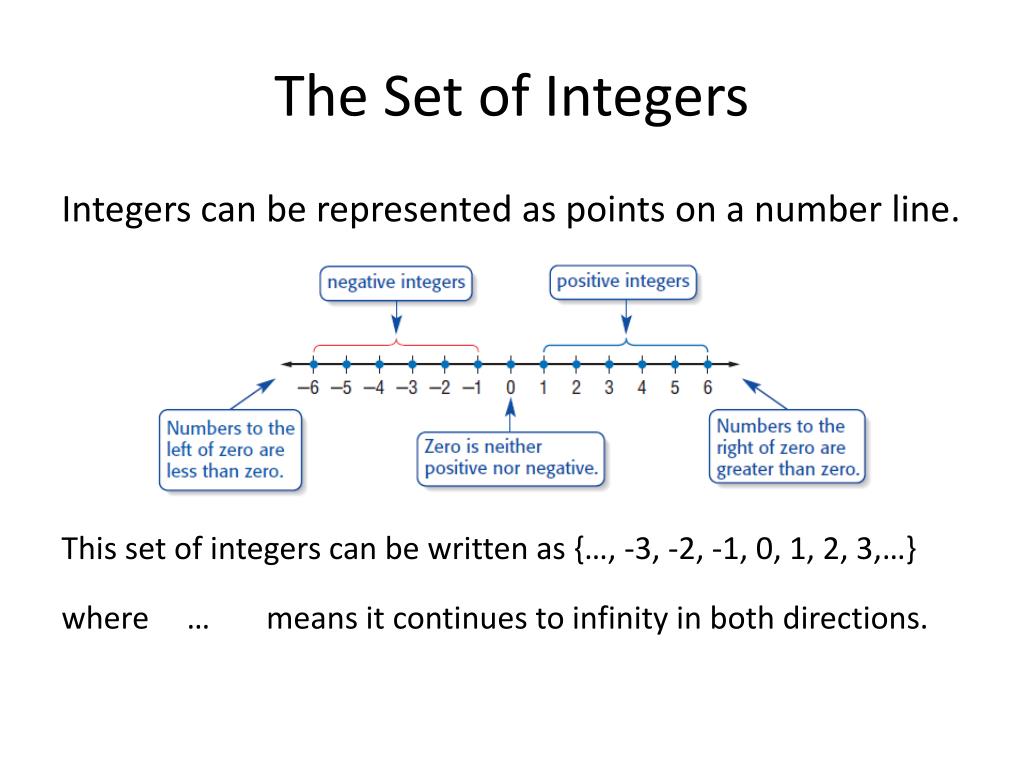 The Set of Integers

Integers can be represented as points on a number line.

negative integers

positive integers

−6 −5 −4 −3 −2 −1 0 1 2 3 4 5 6

Numbers to the left of zero are less than zero.

Zero is neither positive nor negative.

Numbers to the right of zero are greater than zero.

This set of integers can be written as {…, -3, -2, -1, 0, 1, 2, 3,…}

where … means it continues to infinity in both directions.